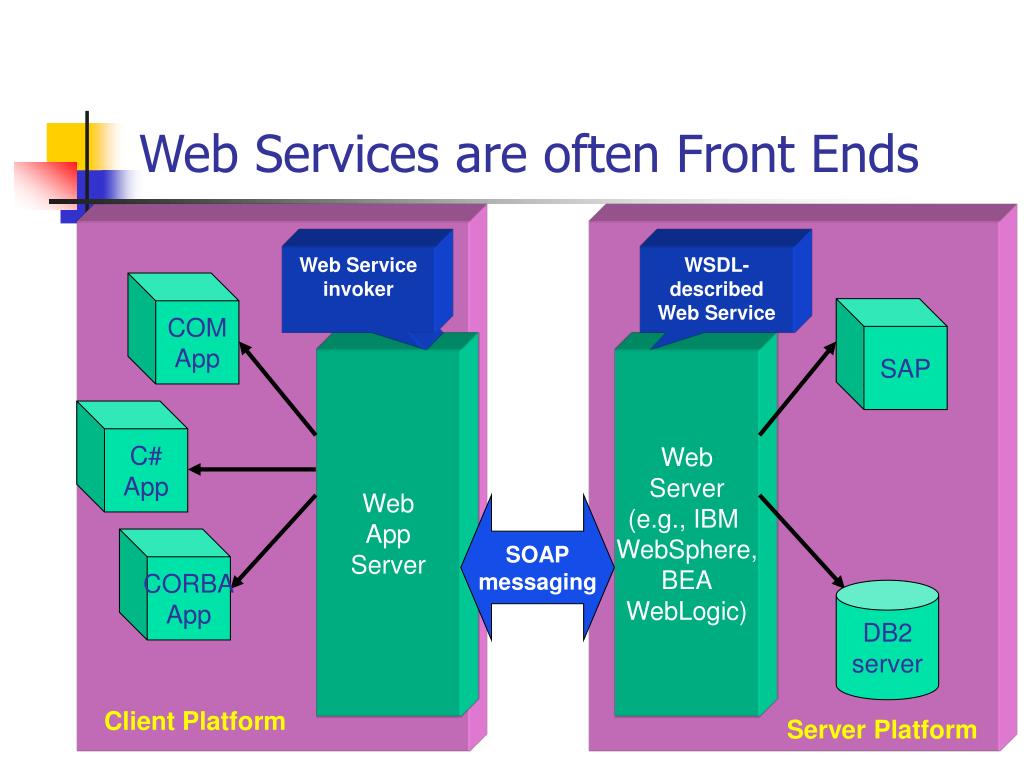 Web Services are often Front Ends

Web Service invoker

COM App

C# App

CORBA App

Web App Server

Client Platform

SOAP messaging

WSDL-described Web Service

Web Server (e.g., IBM WebSphere, BEA WebLogic)

SAP

DB2 server

Server Platform